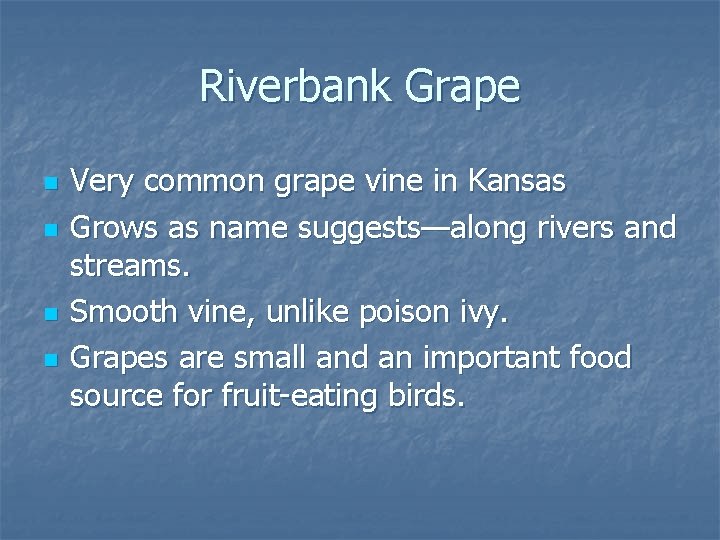 Riverbank Grape

- Very common grape vine in Kansas
- Grows as name suggests—along rivers and streams.
- Smooth vine, unlike poison ivy.
- Grapes are small and an important food source for fruit-eating birds.